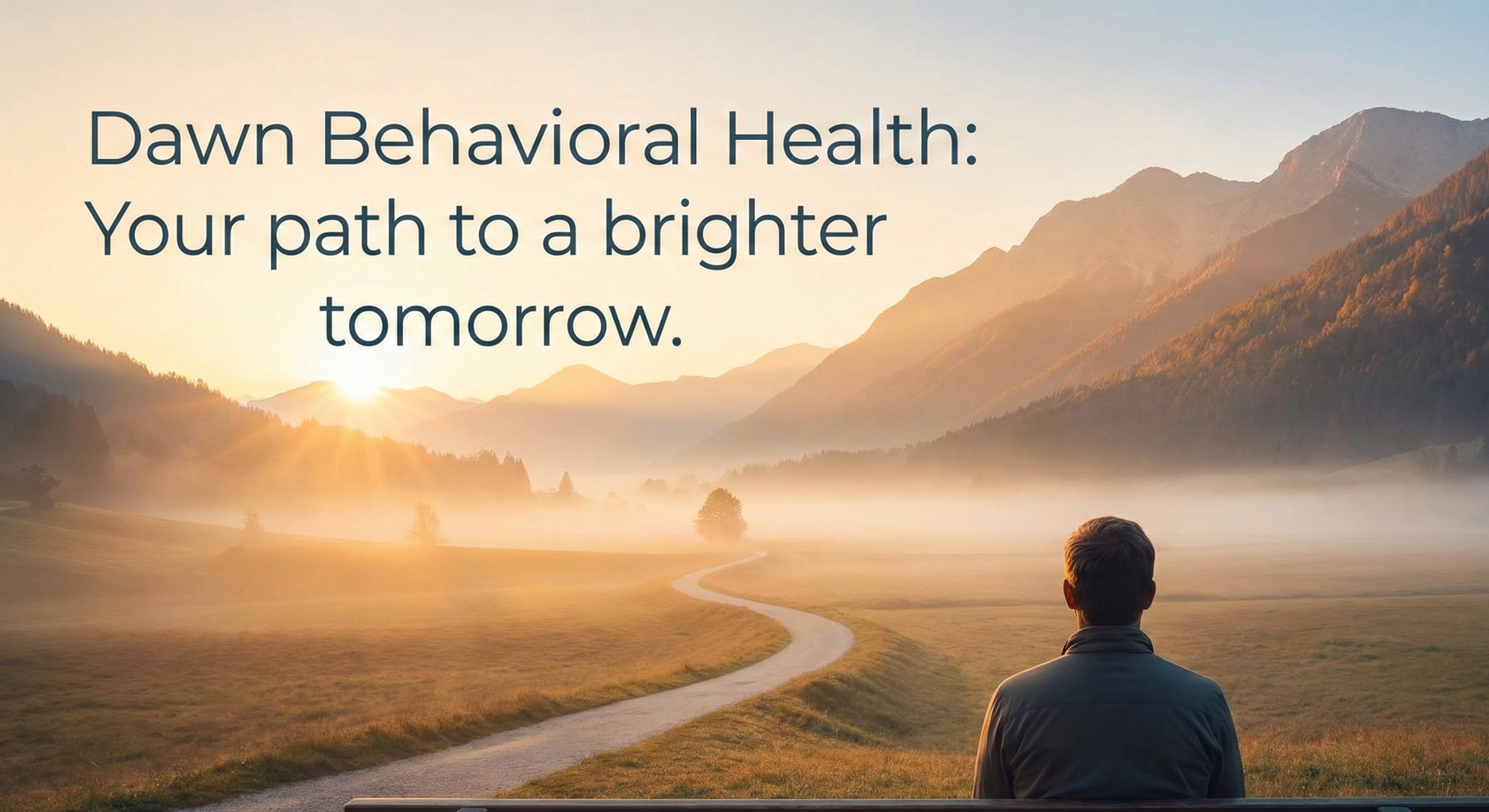 Dawn Behavioral Health:
Your path to a brighter tomorrow.